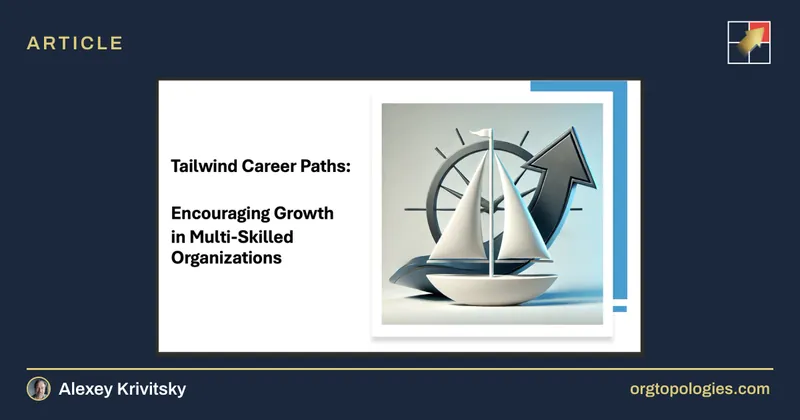 ARTICLE

Tailwind Career Paths:

Encouraging Growth in Multi-Skilled Organizations

Alexey Krivitsky

orgtopologies.com